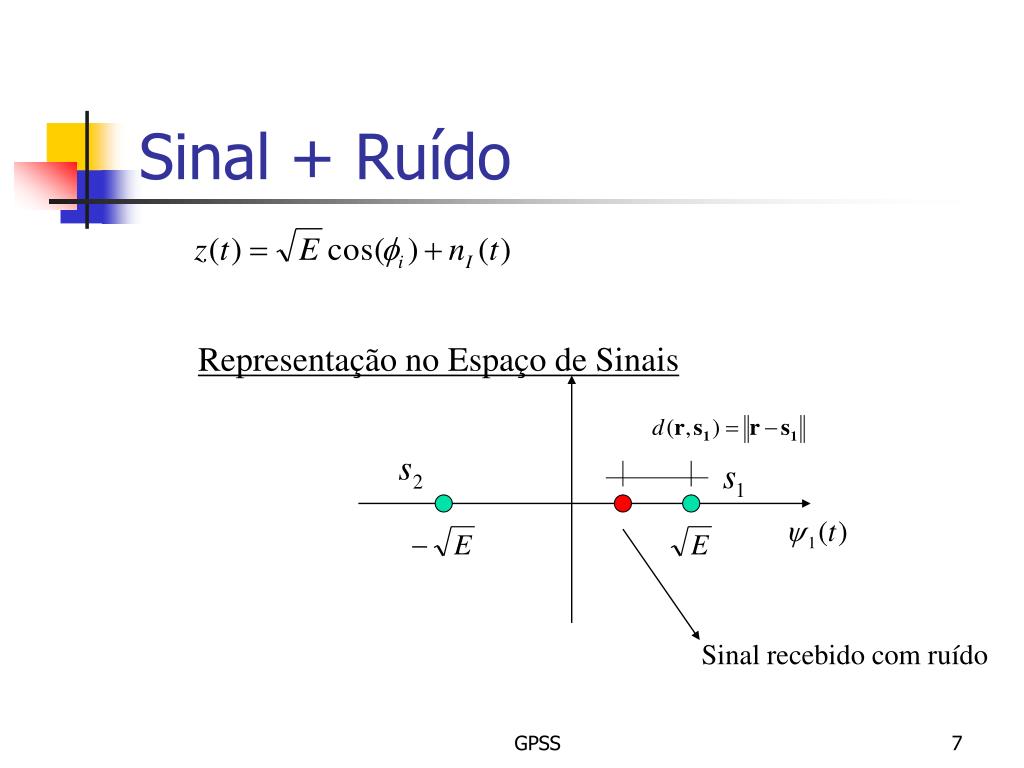 Sinal + Ruído

$z(t) = \sqrt{E}\cos(\phi_i) + n_I(t)$

Representação no Espaço de Sinais

$d(\mathbf{r}, \mathbf{s_1}) = \|\mathbf{r} - \mathbf{s_1}\|$

$s_2$

$s_1$

$-\sqrt{E}$

$\sqrt{E}$

$\psi_1(t)$

Sinal recebido com ruído

GPSS

7